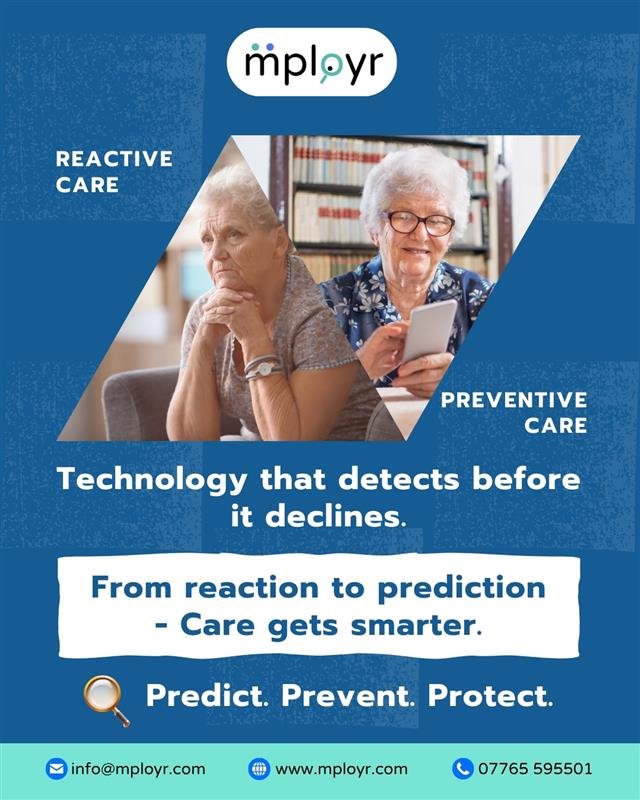 mployr

REACTIVE CARE

PREVENTIVE CARE

Technology that detects before it declines.

From reaction to prediction - Care gets smarter.

Predict. Prevent. Protect.

info@mployr.com www.mployr.com 07765 595501